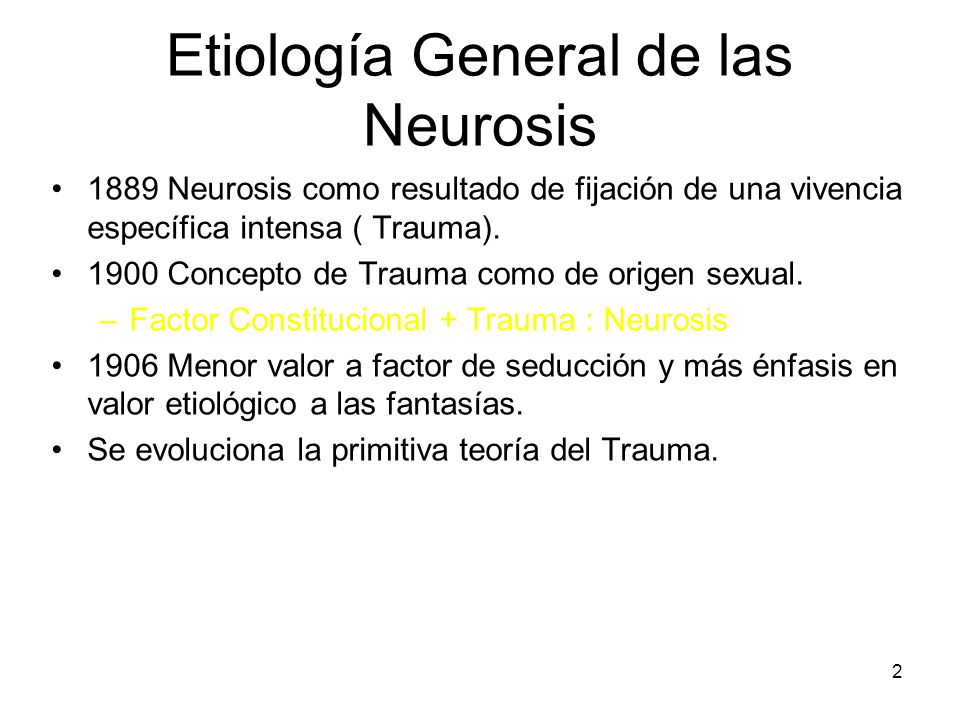 Etiología General de las Neurosis

• 1889 Neurosis como resultado de fijación de una vivencia específica intensa ( Trauma).
• 1900 Concepto de Trauma como de origen sexual.
– Factor Constitucional + Trauma : Neurosis
• 1906 Menor valor a factor de seducción y más énfasis en valor etiológico a las fantasías.
• Se evoluciona la primitiva teoría del Trauma.

2